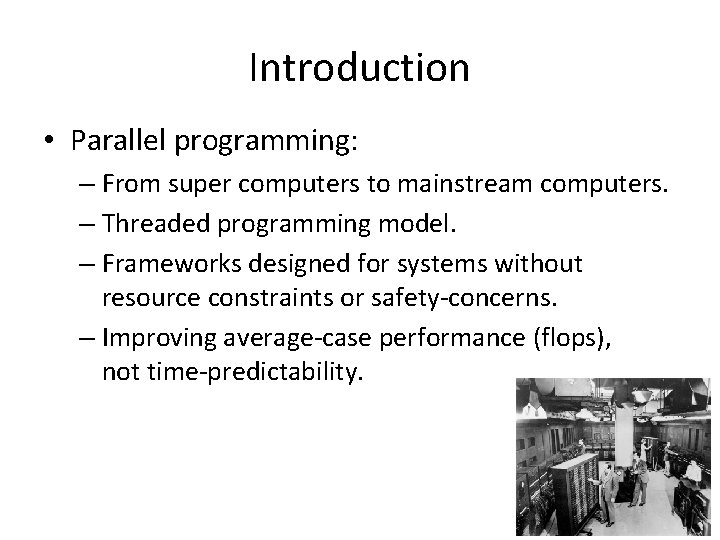 Introduction

• Parallel programming:

– From super computers to mainstream computers.

– Threaded programming model.

– Frameworks designed for systems without resource constraints or safety-concerns.

– Improving average-case performance (flops), not time-predictability.